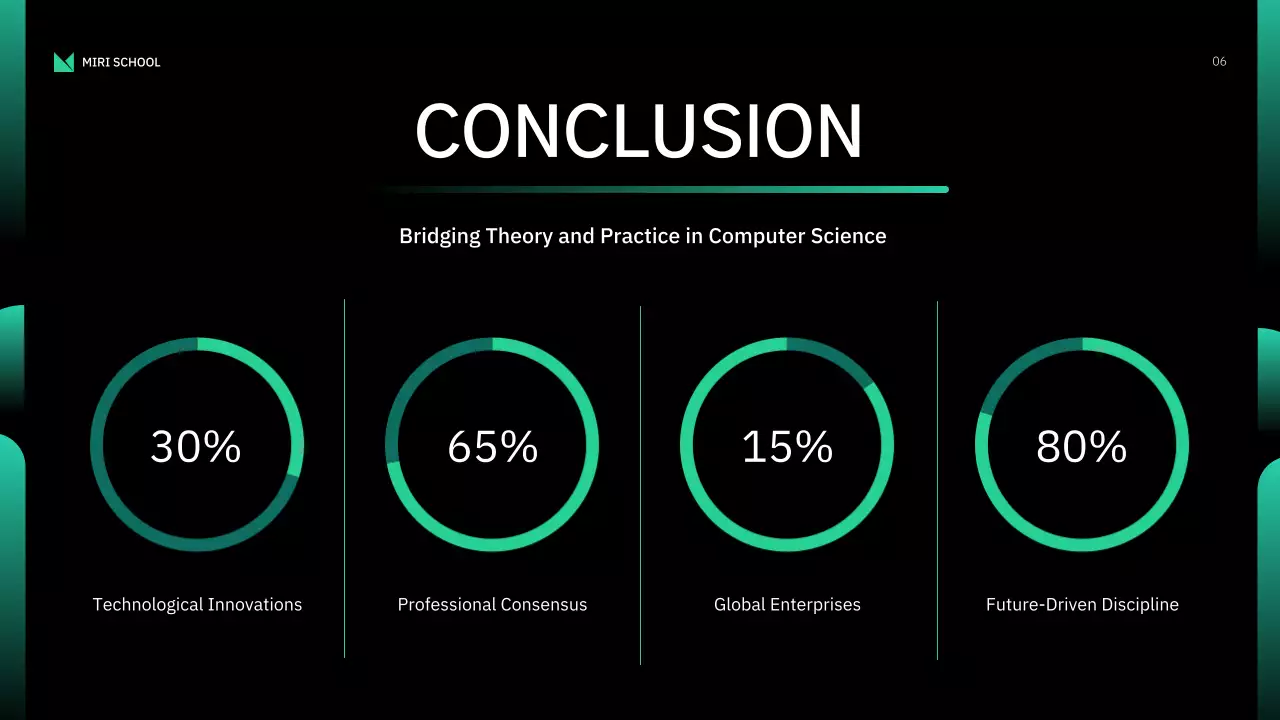 MIRI SCHOOL

06

CONCLUSION

Bridging Theory and Practice in Computer Science

30%

Technological Innovations

65%

Professional Consensus

15%

Global Enterprises

80%

Future-Driven Discipline